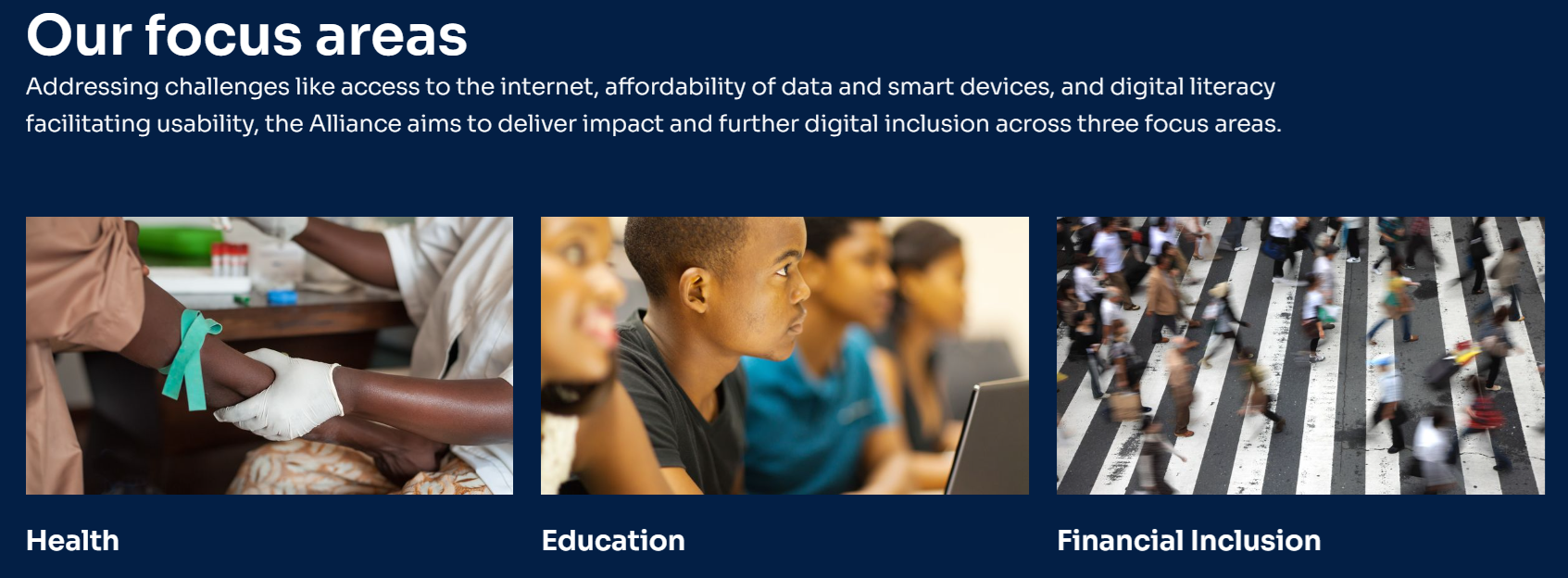 Our focus areas

Addressing challenges like access to the internet, affordability of data and smart devices, and digital literacy facilitating usability, the Alliance aims to deliver impact and further digital inclusion across three focus areas.

Health

Education

Financial Inclusion